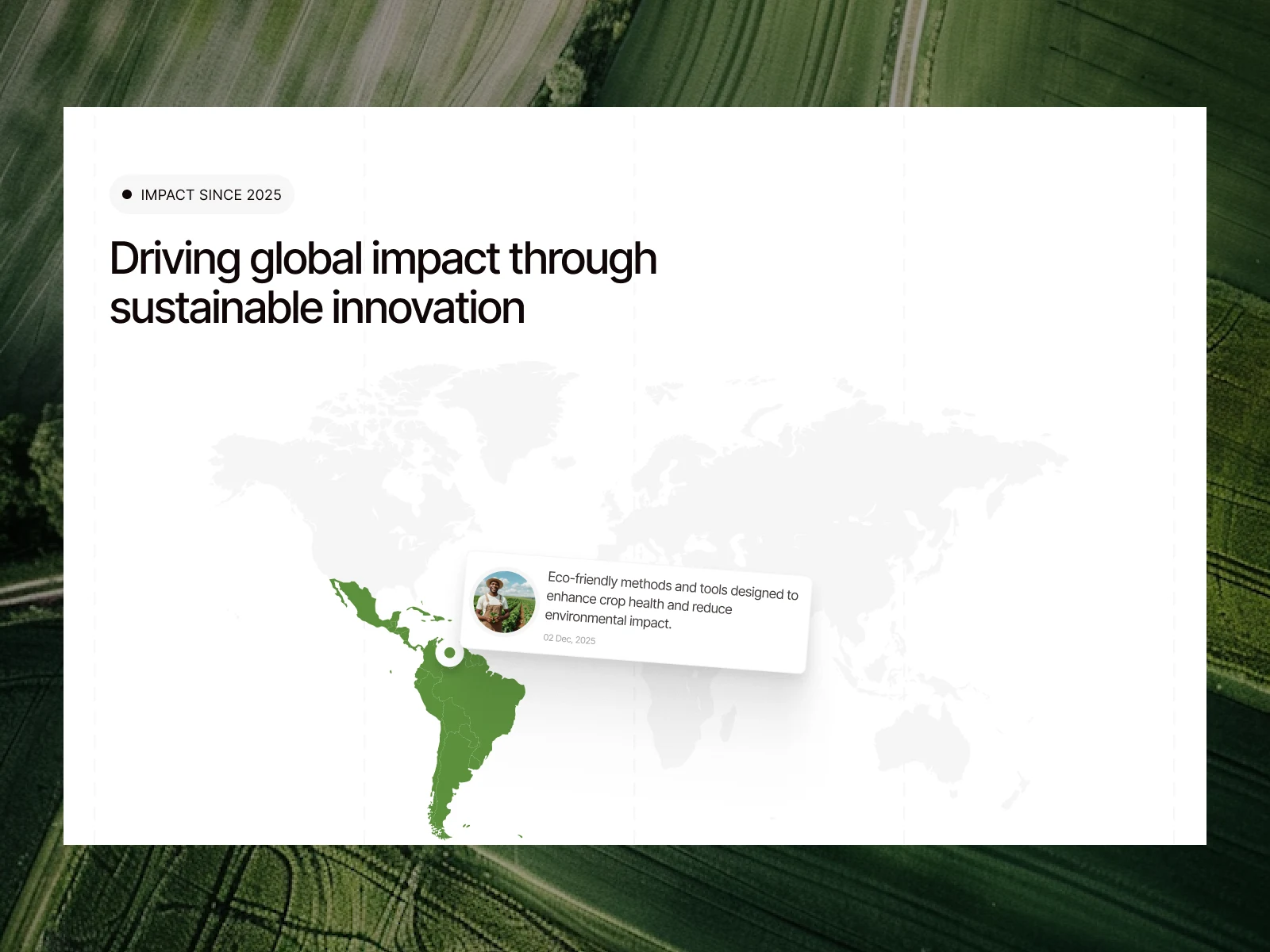 IMPACT SINCE 2025

Driving global impact through sustainable innovation

Eco-friendly methods and tools designed to enhance crop health and reduce environmental impact.

02 Dec, 2025